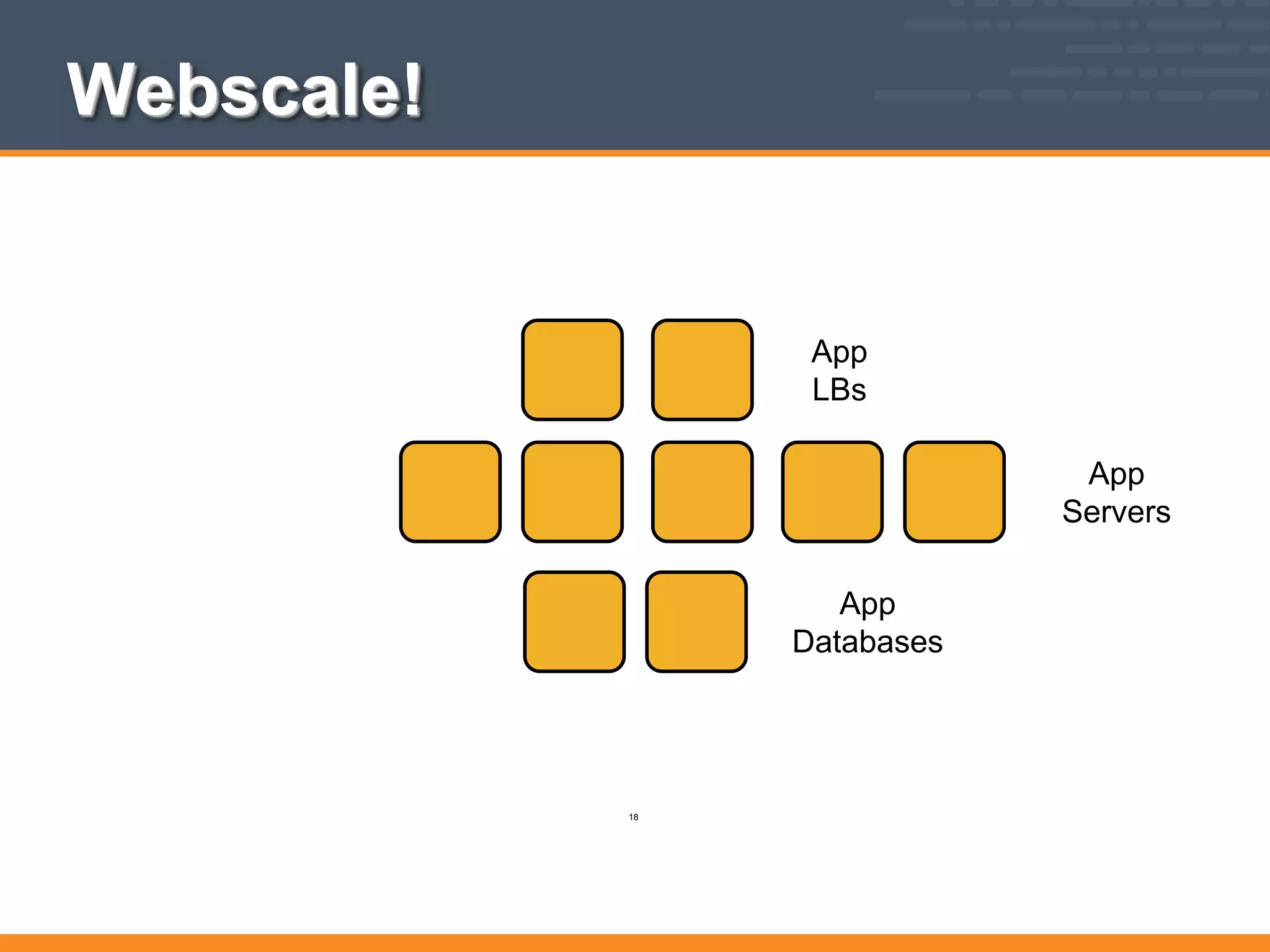 Webscale!

App
LBs

App
Servers

App
Databases

18